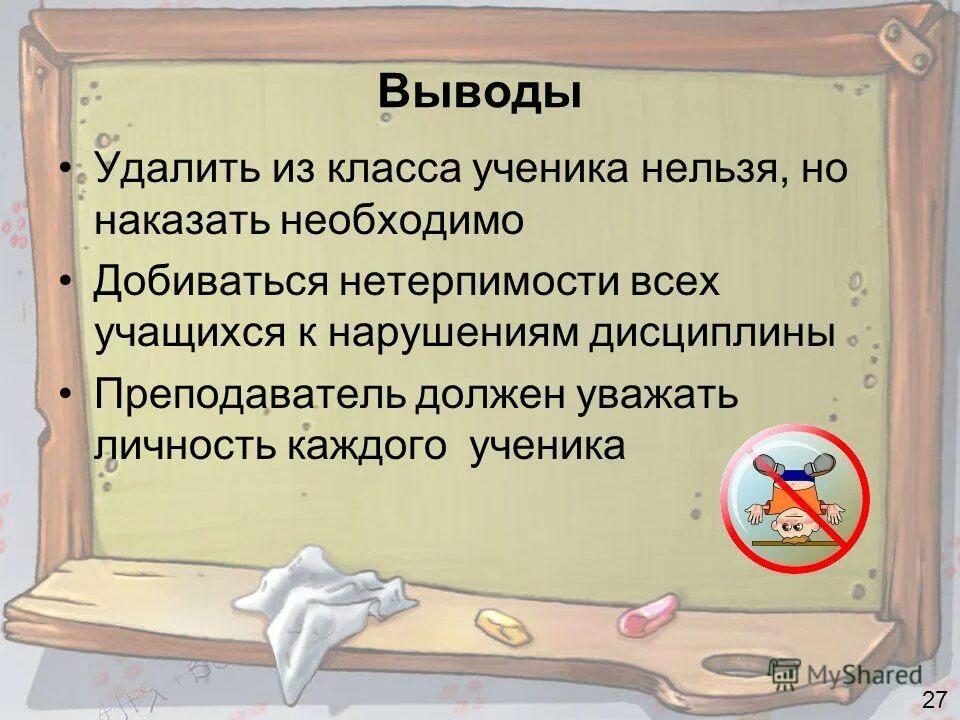 Выводы

• Удалить из класса ученика нельзя, но наказать необходимо

• Добиваться нетерпимости всех учащихся к нарушениям дисциплины

• Преподаватель должен уважать личность каждого ученика

MyShared

27